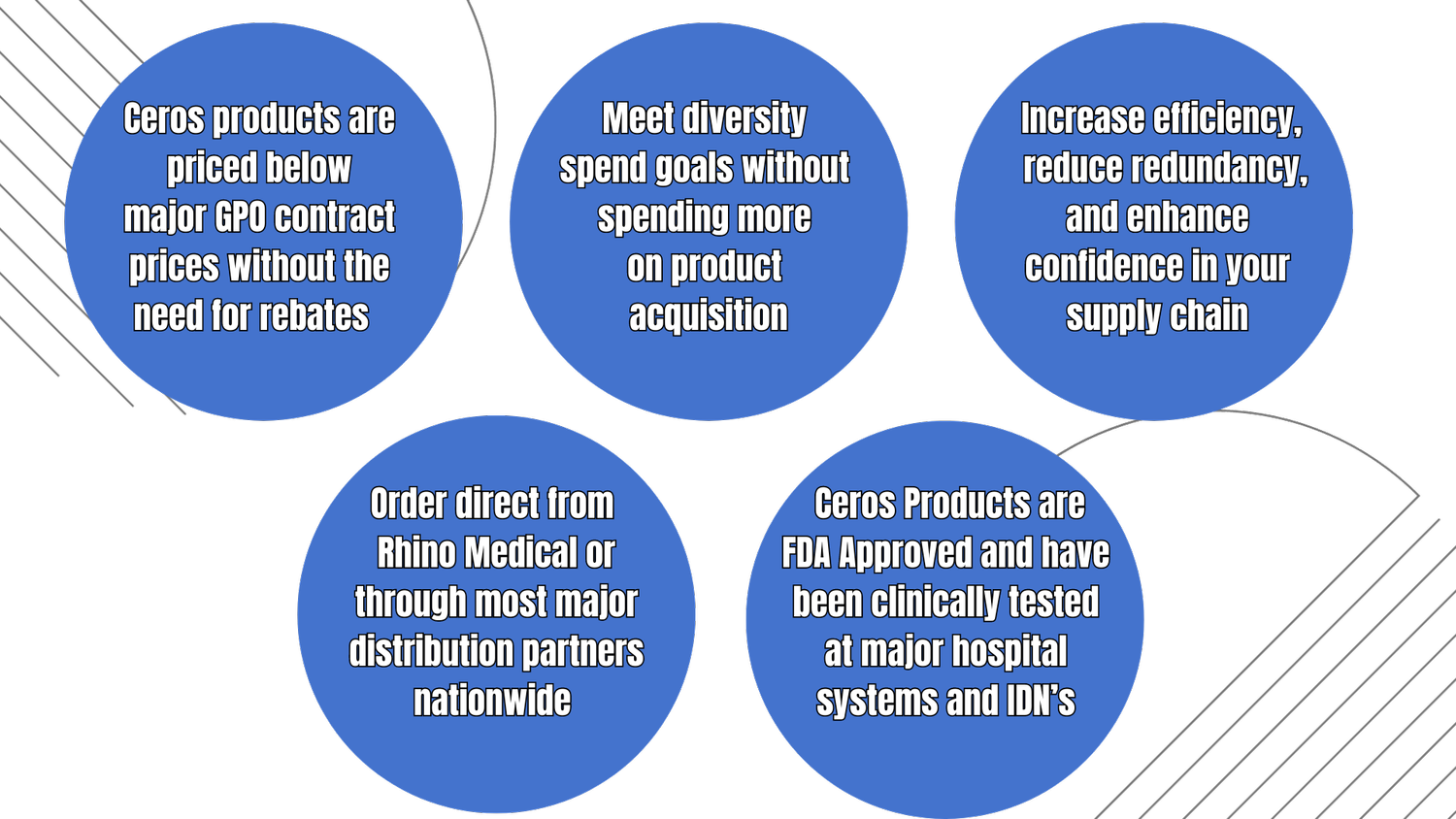 Ceros products are priced below major GPO contract prices without the need for rebates

Meet diversity spend goals without spending more on product acquisition

Increase efficiency, reduce redundancy, and enhance confidence in your supply chain

Order direct from Rhino Medical or through most major distribution partners nationwide

Ceros Products are FDA Approved and have been clinically tested at major hospital systems and IDN's